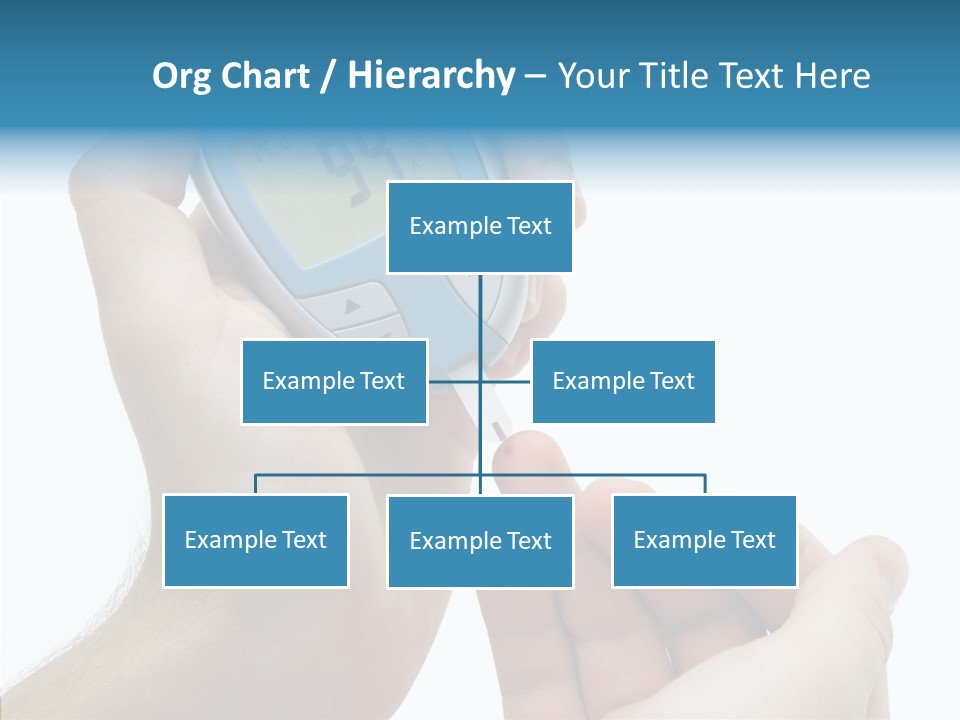 Org Chart / Hierarchy – Your Title Text Here

Example Text

Example Text

Example Text

Example Text

Example Text

Example Text